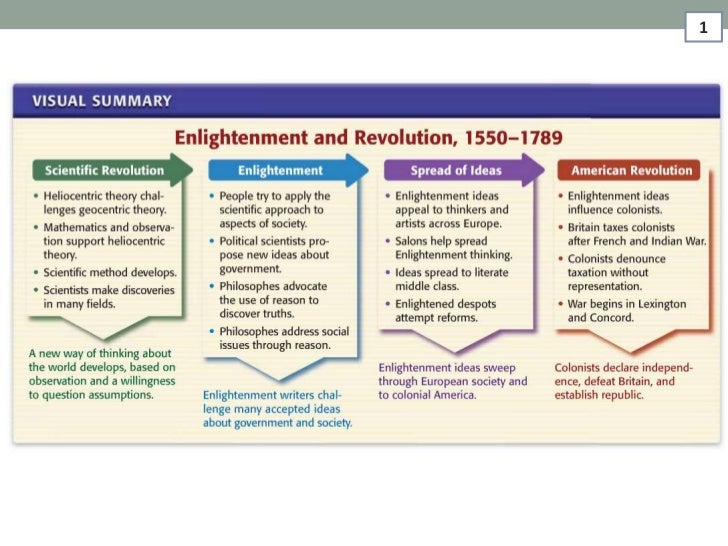 1

VISUAL SUMMARY

Enlightenment and Revolution, 1550–1789

Scientific Revolution

• Heliocentric theory challenges geocentric theory.
• Mathematics and observation support heliocentric theory.
• Scientific method develops.
• Scientists make discoveries in many fields.

A new way of thinking about the world develops, based on observation and a willingness to question assumptions.

Enlightenment

• People try to apply the scientific approach to aspects of society.
• Political scientists propose new ideas about government.
• Philosophes advocate the use of reason to discover truths.
• Philosophes address social issues through reason.

Enlightenment writers challenge many accepted ideas about government and society.

Spread of Ideas

• Enlightenment ideas appeal to thinkers and artists across Europe.
• Salons help spread Enlightenment thinking.
• Ideas spread to literate middle class.
• Enlightened despots attempt reforms.

Enlightenment ideas sweep through European society and to colonial America.

American Revolution

• Enlightenment ideas influence colonists.
• Britain taxes colonists after French and Indian War.
• Colonists denounce taxation without representation.
• War begins in Lexington and Concord.

Colonists declare independence, defeat Britain, and establish republic.